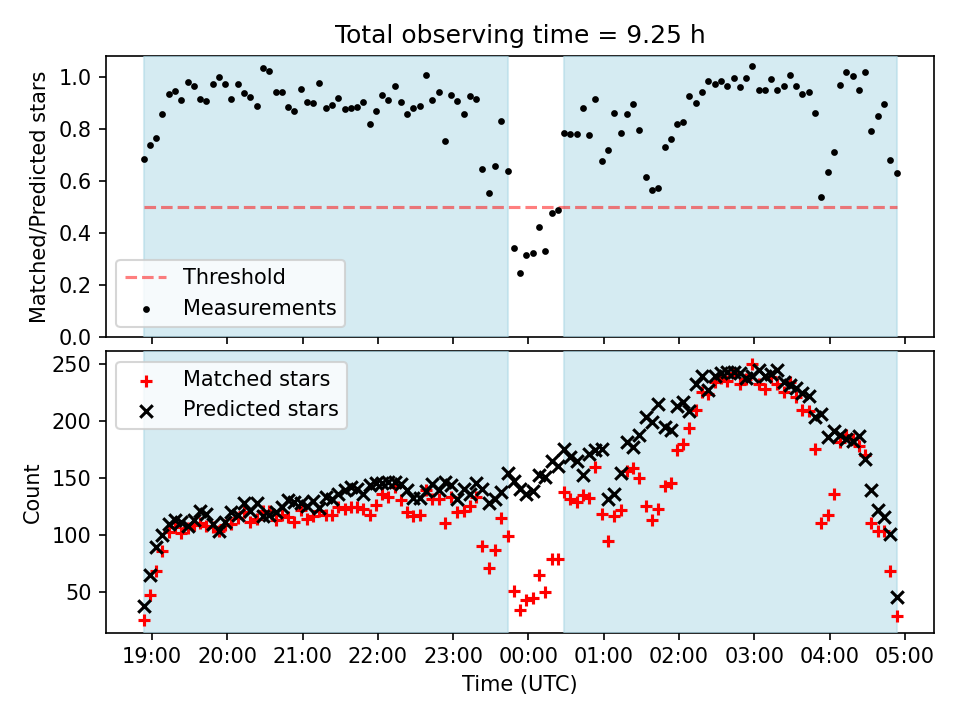 Total observing time = 9.25 h

Matched/Predicted stars

1.0
0.8
0.6
0.4
0.2
0.0

Threshold
Measurements

Count

250
200
150
100
50

Matched stars
Predicted stars

19:00 20:00 21:00 22:00 23:00 00:00 01:00 02:00 03:00 04:00 05:00

Time (UTC)